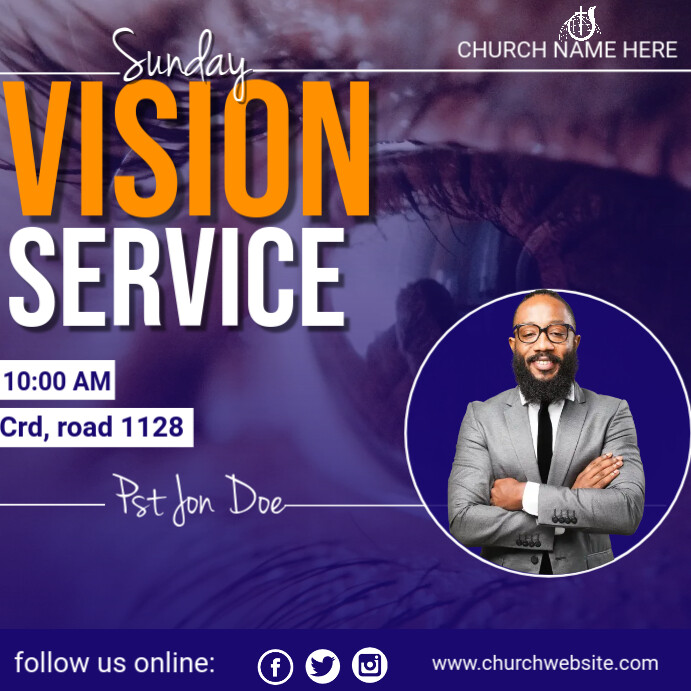 CHURCH NAME HERE

Sunday
VISION
SERVICE

10:00 AM
Crd, road 1128

Pst Jon Doe

follow us online:
www.churchwebsite.com